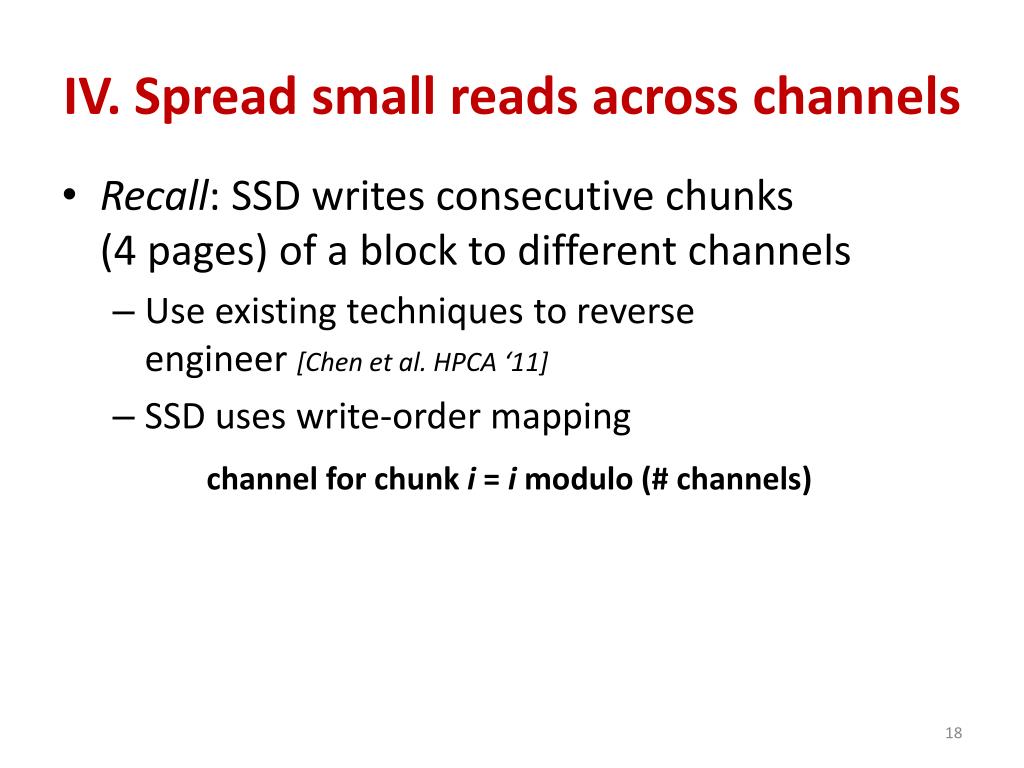 IV. Spread small reads across channels

• Recall: SSD writes consecutive chunks (4 pages) of a block to different channels

– Use existing techniques to reverse engineer [Chen et al. HPCA ‘11]

– SSD uses write-order mapping

channel for chunk i = i modulo (# channels)

18